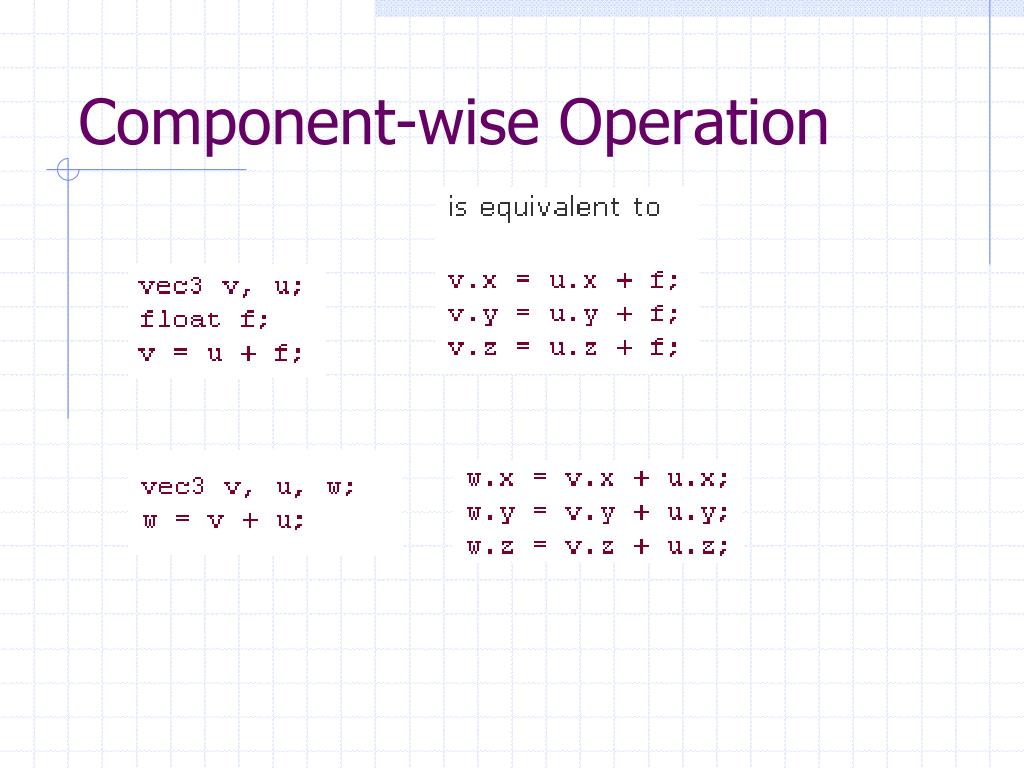 Component-wise Operation

vec3 v, u;
float f;
v = u + f;

is equivalent to

v.x = u.x + f;
v.y = u.y + f;
v.z = u.z + f;

vec3 v, u, w;
w = v + u;

w.x = v.x + u.x;
w.y = v.y + u.y;
w.z = v.z + u.z;